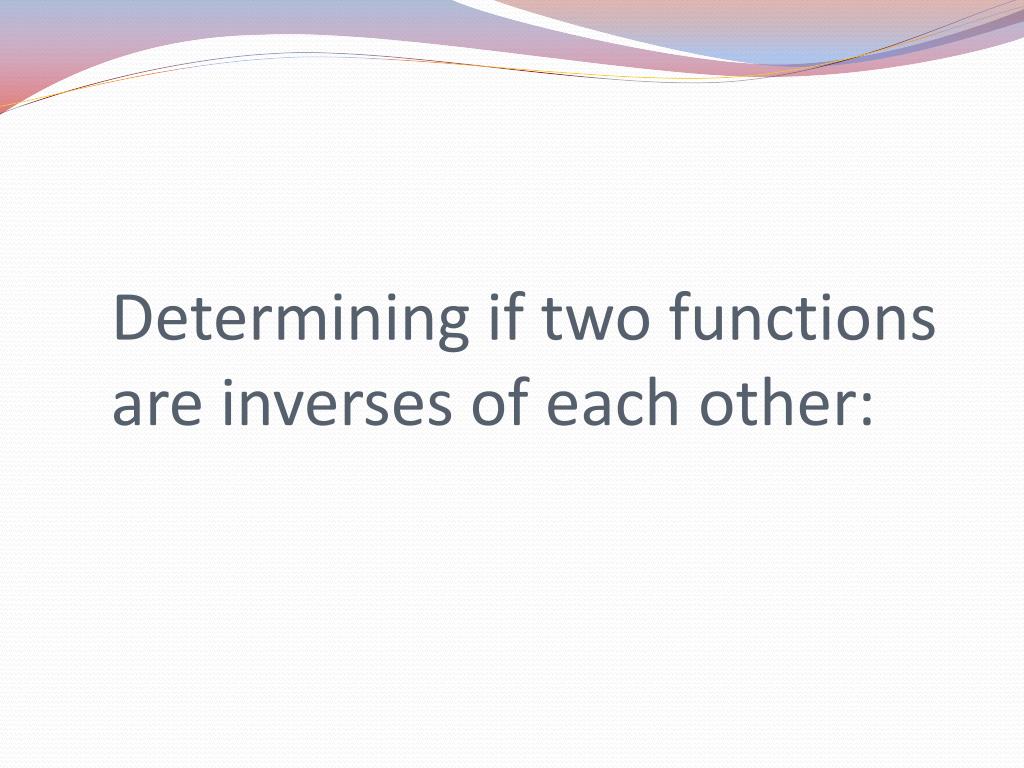 Determining if two functions are inverses of each other: